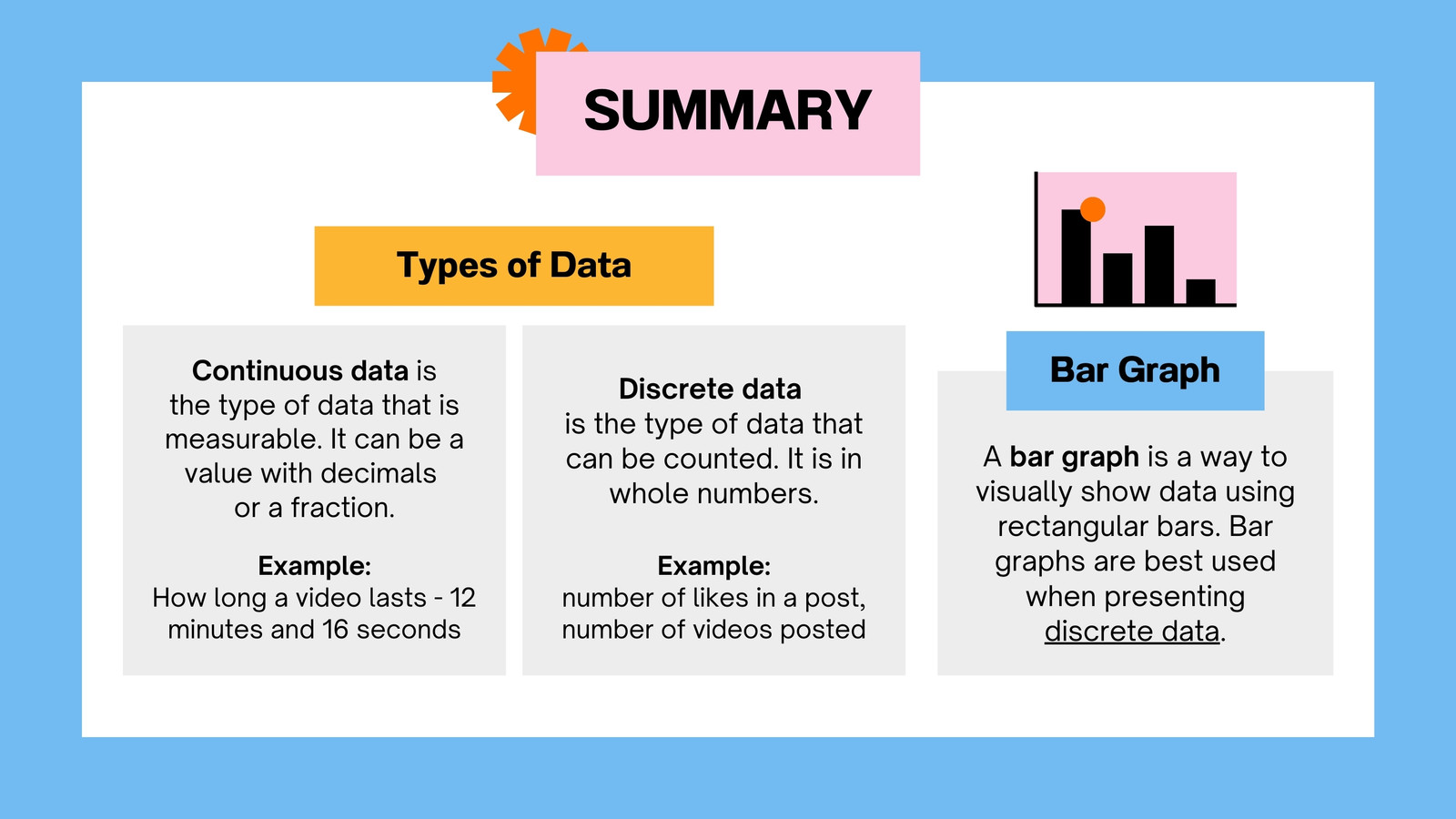 SUMMARY

Types of Data

Continuous data is the type of data that is measurable. It can be a value with decimals or a fraction.

Example:
How long a video lasts - 12 minutes and 16 seconds

Discrete data is the type of data that can be counted. It is in whole numbers.

Example:
number of likes in a post, number of videos posted

Bar Graph

A bar graph is a way to visually show data using rectangular bars. Bar graphs are best used when presenting discrete data.